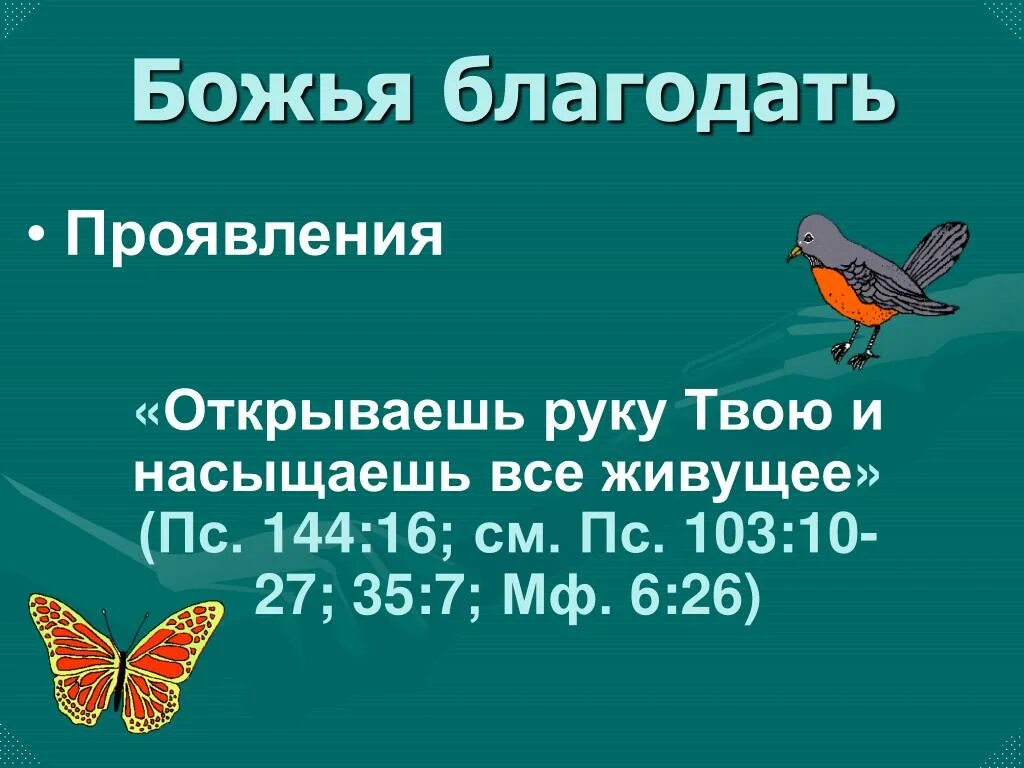 Божья благодать

• Проявления

«Открываешь руку Твою и насыщаешь все живущее» (Пс. 144:16; см. Пс. 103:10-27; 35:7; Мф. 6:26)